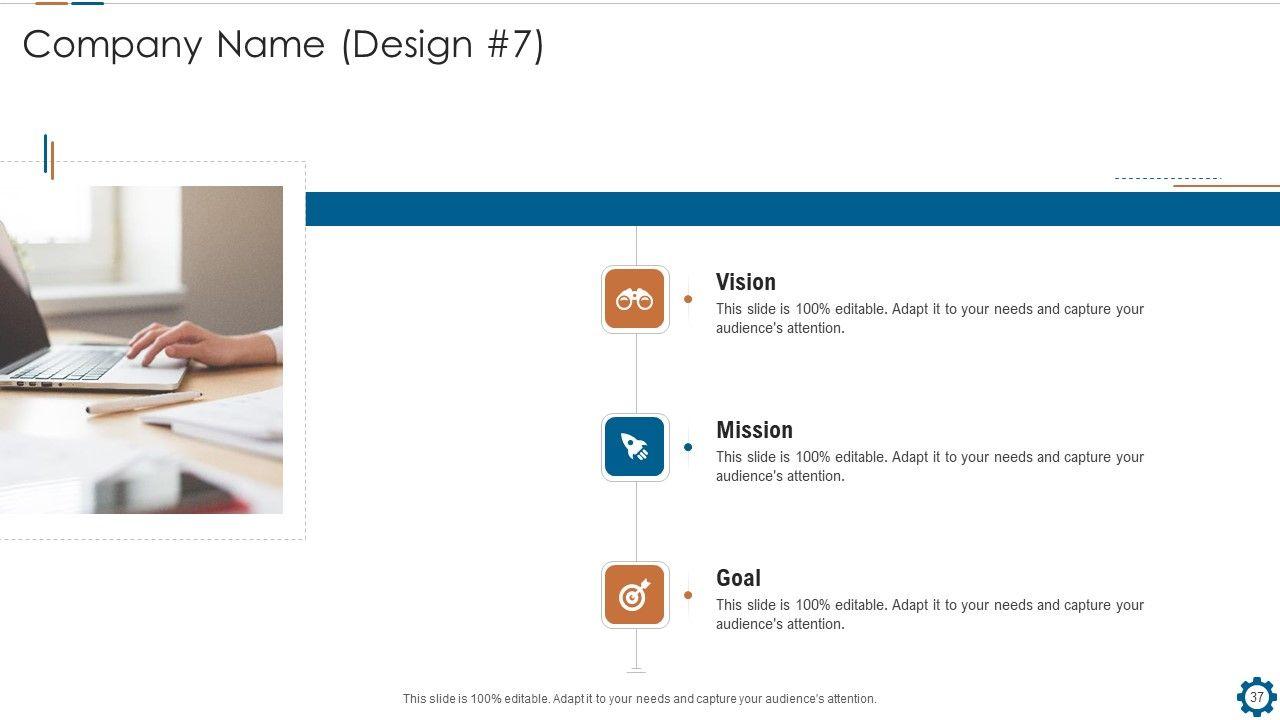 Company Name (Design #7)

Vision
This slide is 100% editable. Adapt it to your needs and capture your audience's attention.

Mission
This slide is 100% editable. Adapt it to your needs and capture your audience's attention.

Goal
This slide is 100% editable. Adapt it to your needs and capture your audience's attention.

This slide is 100% editable. Adapt it to your needs and capture your audience's attention.

37